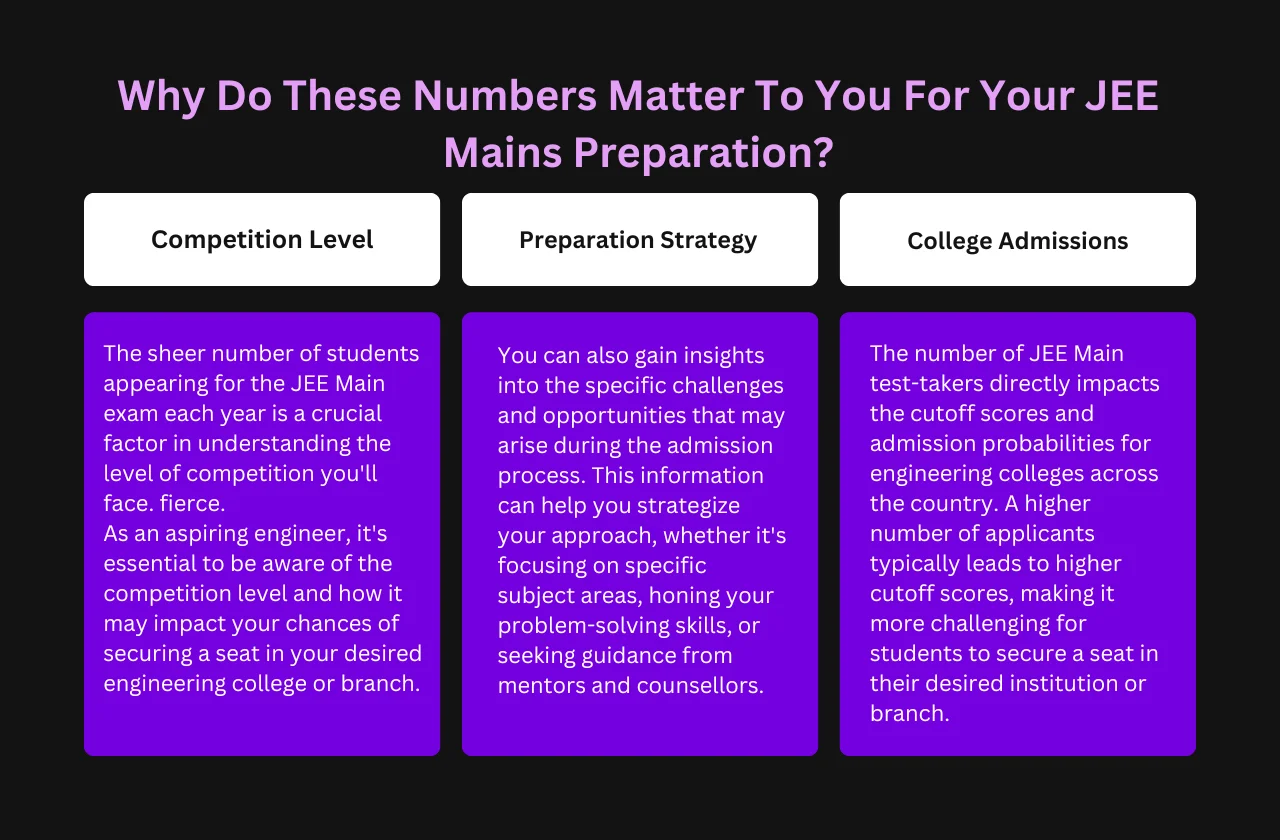 Why Do These Numbers Matter To You For Your JEE Mains Preparation?

Competition Level

The sheer number of students appearing for the JEE Main exam each year is a crucial factor in understanding the level of competition you'll face. fierce.
As an aspiring engineer, it's essential to be aware of the competition level and how it may impact your chances of securing a seat in your desired engineering college or branch.

Preparation Strategy

You can also gain insights into the specific challenges and opportunities that may arise during the admission process. This information can help you strategize your approach, whether it's focusing on specific subject areas, honing your problem-solving skills, or seeking guidance from mentors and counsellors.

College Admissions

The number of JEE Main test-takers directly impacts the cutoff scores and admission probabilities for engineering colleges across the country. A higher number of applicants typically leads to higher cutoff scores, making it more challenging for students to secure a seat in their desired institution or branch.